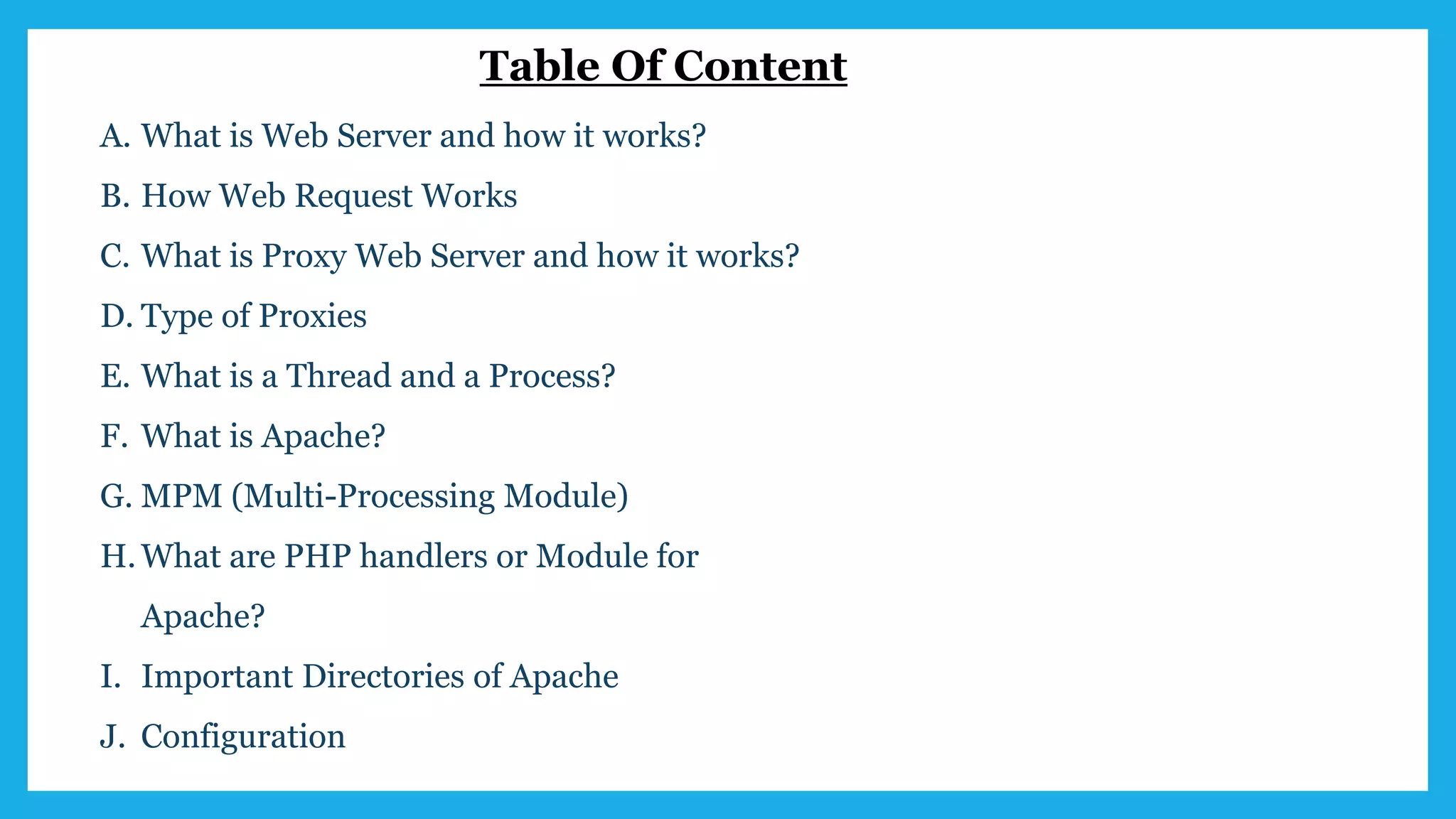 Table Of Content

A. What is Web Server and how it works?

B. How Web Request Works

C. What is Proxy Web Server and how it works?

D. Type of Proxies

E. What is a Thread and a Process?

F. What is Apache?

G. MPM (Multi-Processing Module)

H. What are PHP handlers or Module for Apache?

I. Important Directories of Apache

J. Configuration